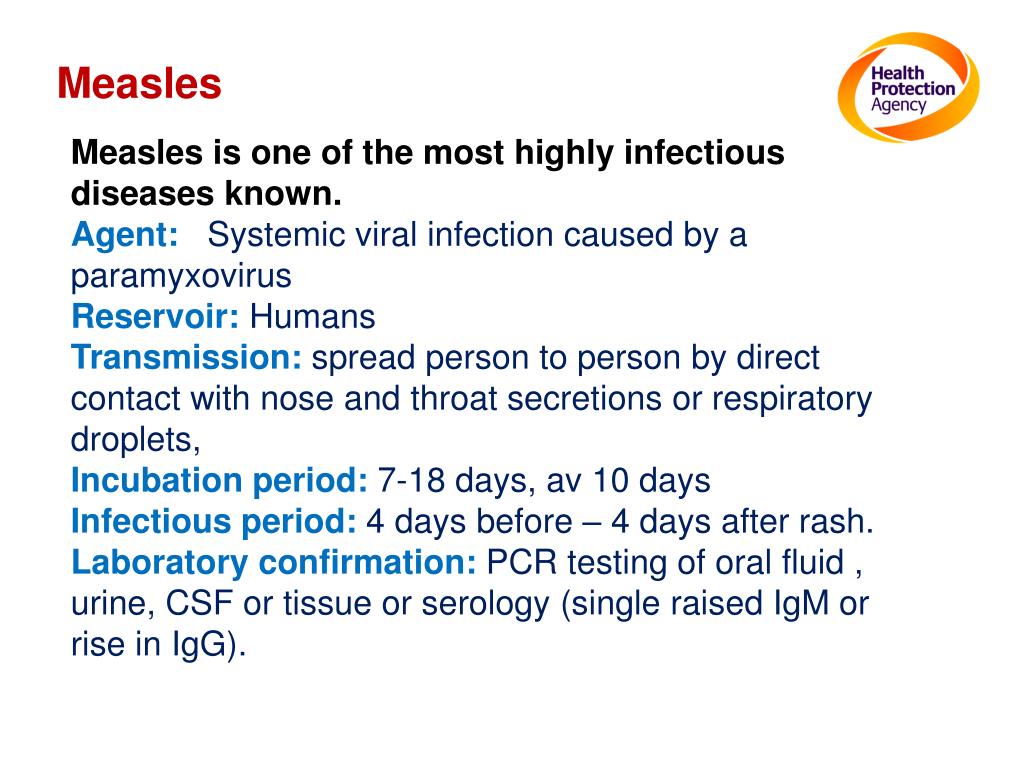 Measles

Health Protection Agency

Measles is one of the most highly infectious diseases known.
Agent: Systemic viral infection caused by a paramyxovirus
Reservoir: Humans
Transmission: spread person to person by direct contact with nose and throat secretions or respiratory droplets,
Incubation period: 7-18 days, av 10 days
Infectious period: 4 days before – 4 days after rash.
Laboratory confirmation: PCR testing of oral fluid , urine, CSF or tissue or serology (single raised IgM or rise in IgG).